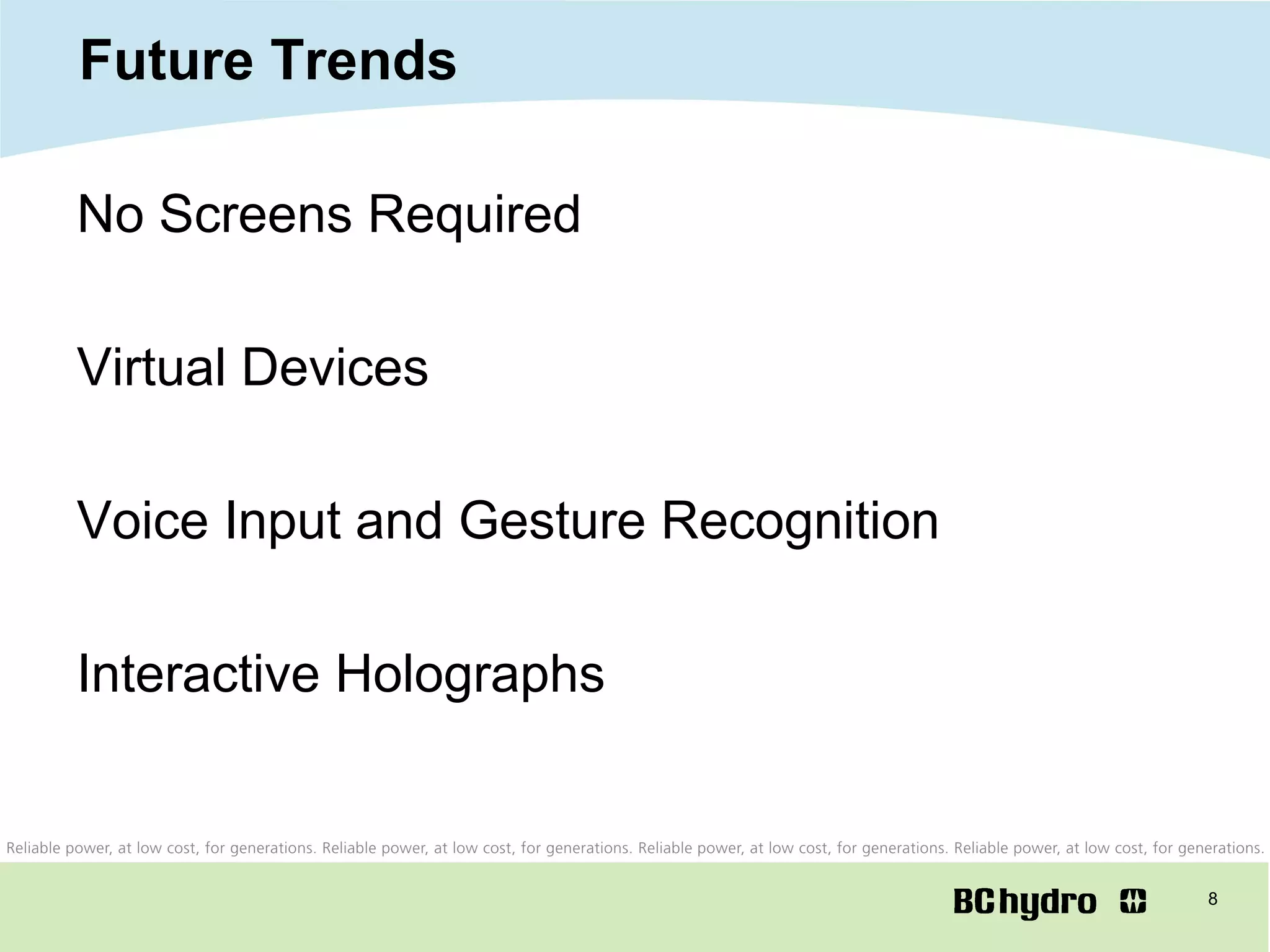 Future Trends

No Screens Required

Virtual Devices

Voice Input and Gesture Recognition

Interactive Holographs

Reliable power, at low cost, for generations. Reliable power, at low cost, for generations. Reliable power, at low cost, for generations. Reliable power, at low cost, for generations.

BC hydro

8